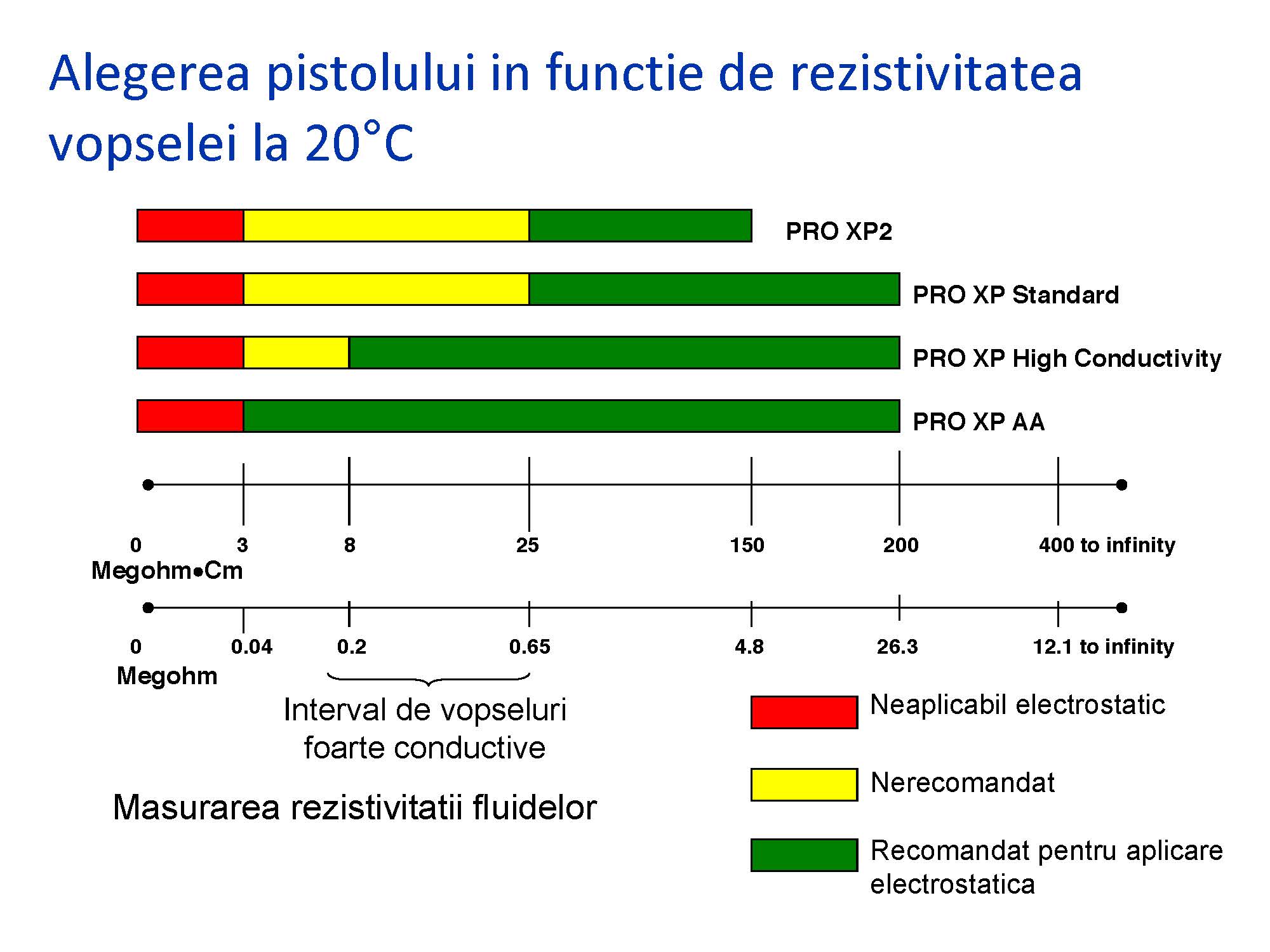 Alegerea pistolului in functie de rezistivitatea vopselei la 20°C

PRO XP2

PRO XP Standard

PRO XP High Conductivity

PRO XP AA

0 3 8 25 150 200 400 to infinity

Megohm•Cm

0 0.04 0.2 0.65 4.8 26.3 12.1 to infinity

Megohm

Interval de vopseluri foarte conductive

Masurarea rezistivitatii fluidelor

Neaplicabil electrostatic

Nerecomandat

Recomandat pentru aplicare electrostatica